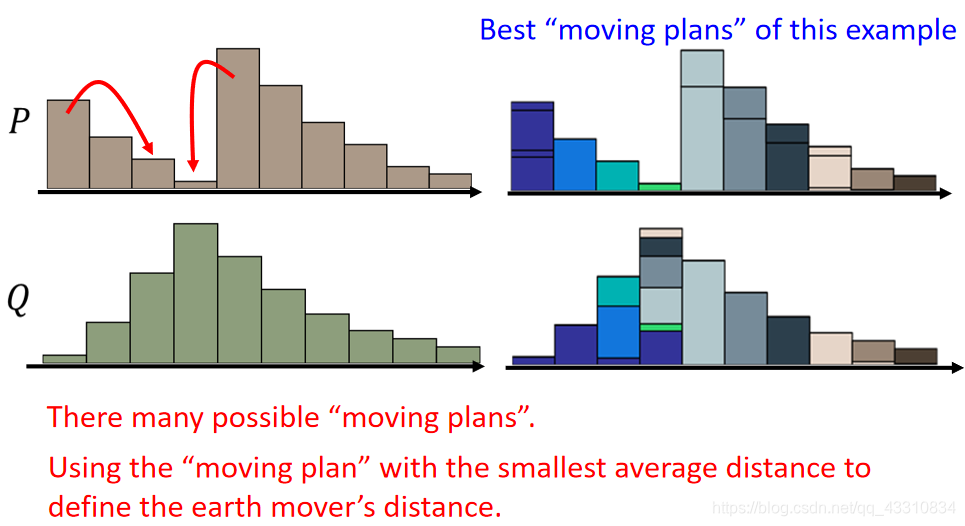 Best “moving plans” of this example

$P$

$Q$

There many possible “moving plans”.

Using the “moving plan” with the smallest average distance to define the earth mover’s distance.

https://blog.csdn.net/qq_43310834